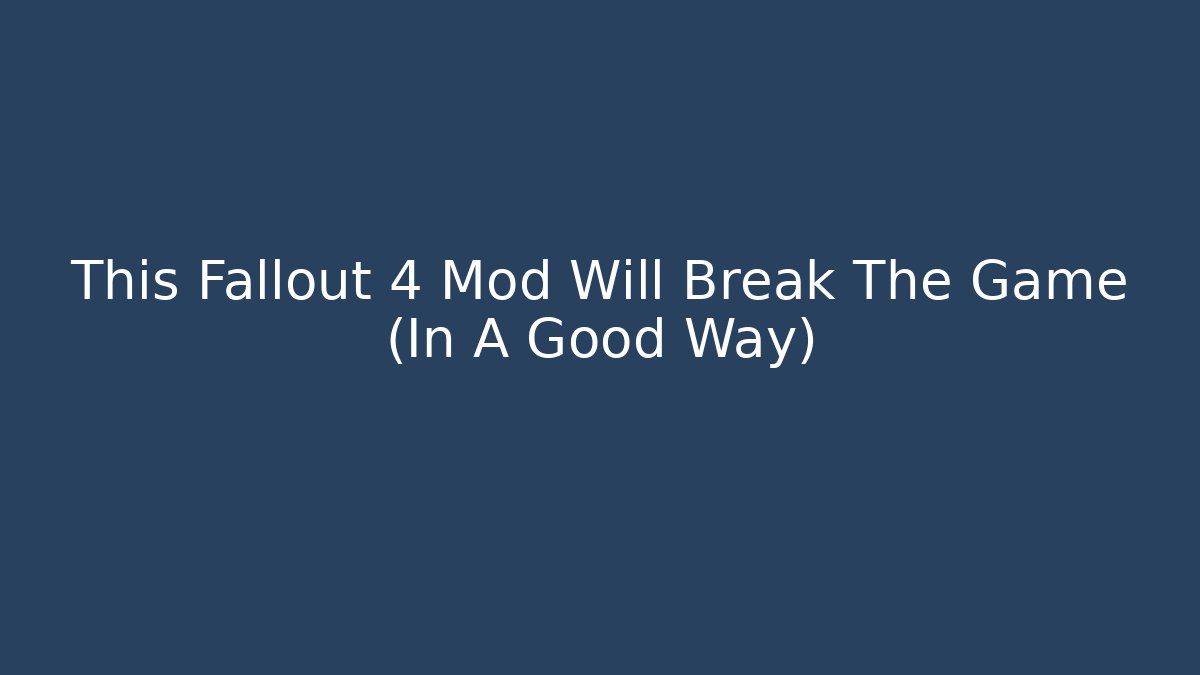 This Fallout 4 Mod Will Break The Game (In A Good Way)